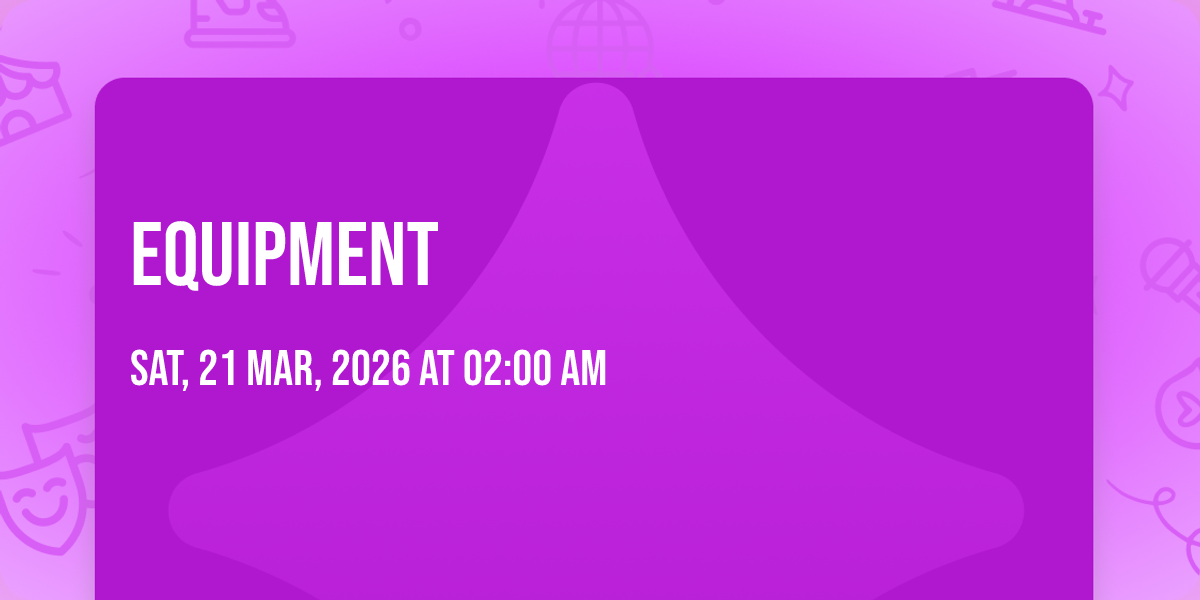 EQUIPMENT

SAT, 21 MAR, 2026 AT 02:00 AM